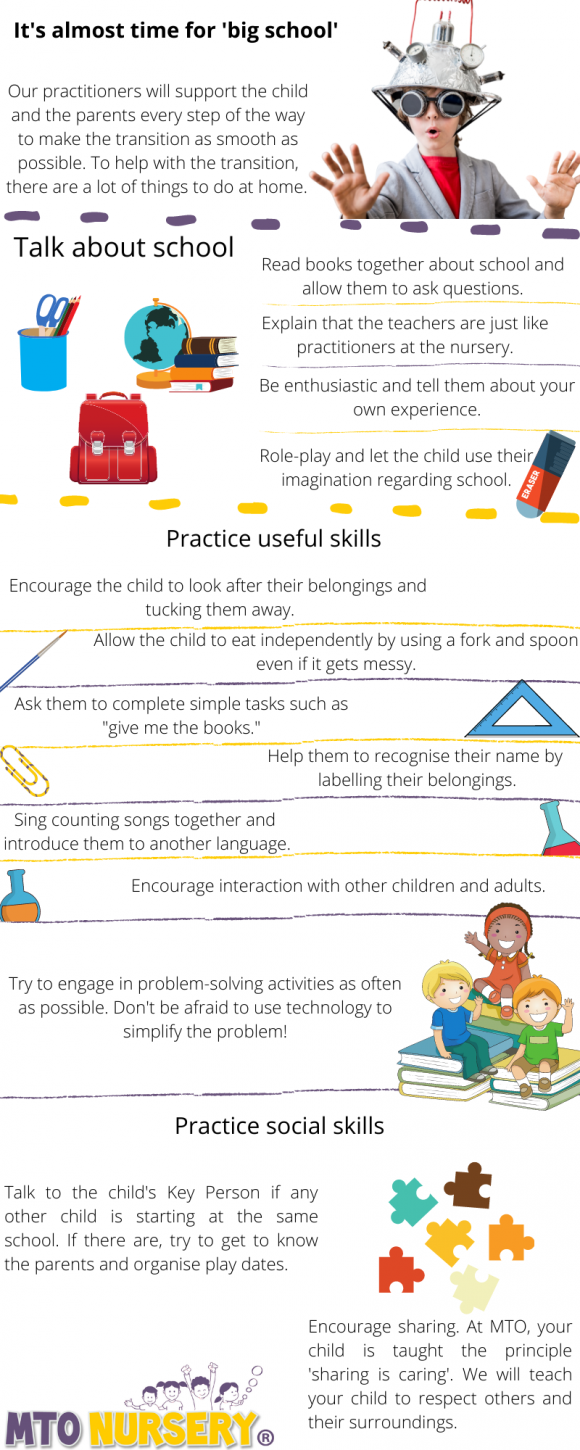 It's almost time for 'big school'

Our practitioners will support the child and the parents every step of the way to make the transition as smooth as possible. To help with the transition, there are a lot of things to do at home.

Talk about school

Read books together about school and allow them to ask questions.

Explain that the teachers are just like practitioners at the nursery.

Be enthusiastic and tell them about your own experience.

Role-play and let the child use their imagination regarding school.

ERASER

Practice useful skills

Encourage the child to look after their belongings and tucking them away.

Allow the child to eat independently by using a fork and spoon even if it gets messy.

Ask them to complete simple tasks such as "give me the books."

Help them to recognise their name by labelling their belongings.

Sing counting songs together and introduce them to another language.

Encourage interaction with other children and adults.

Try to engage in problem-solving activities as often as possible. Don't be afraid to use technology to simplify the problem!

Practice social skills

Talk to the child's Key Person if any other child is starting at the same school. If there are, try to get to know the parents and organise play dates.

Encourage sharing. At MTO, your child is taught the principle 'sharing is caring'. We will teach your child to respect others and their surroundings.

MTO NURSERY®